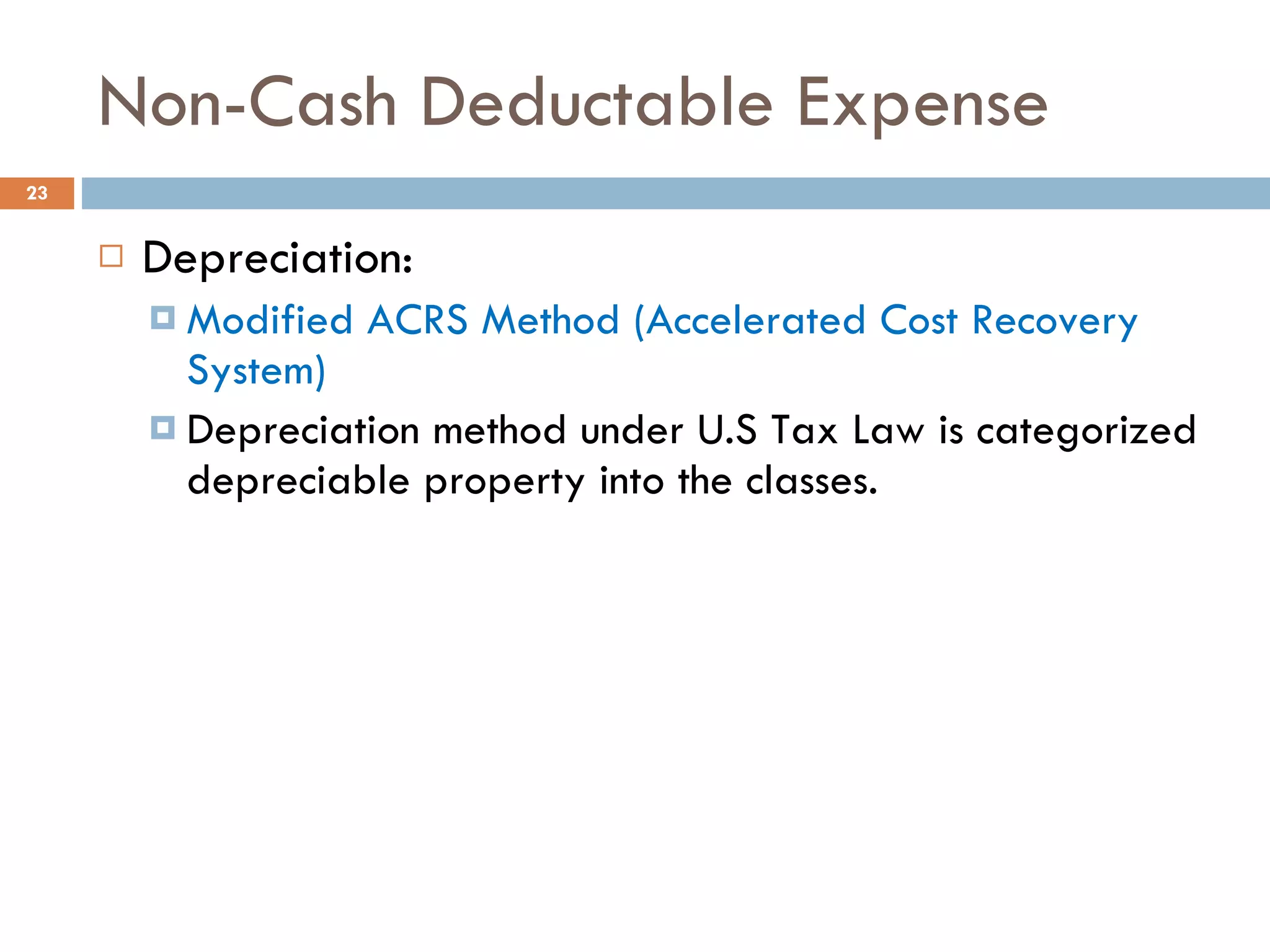 Non-Cash Deductable Expense

23

Depreciation:

Modified ACRS Method (Accelerated Cost Recovery System)

Depreciation method under U.S Tax Law is categorized depreciable property into the classes.